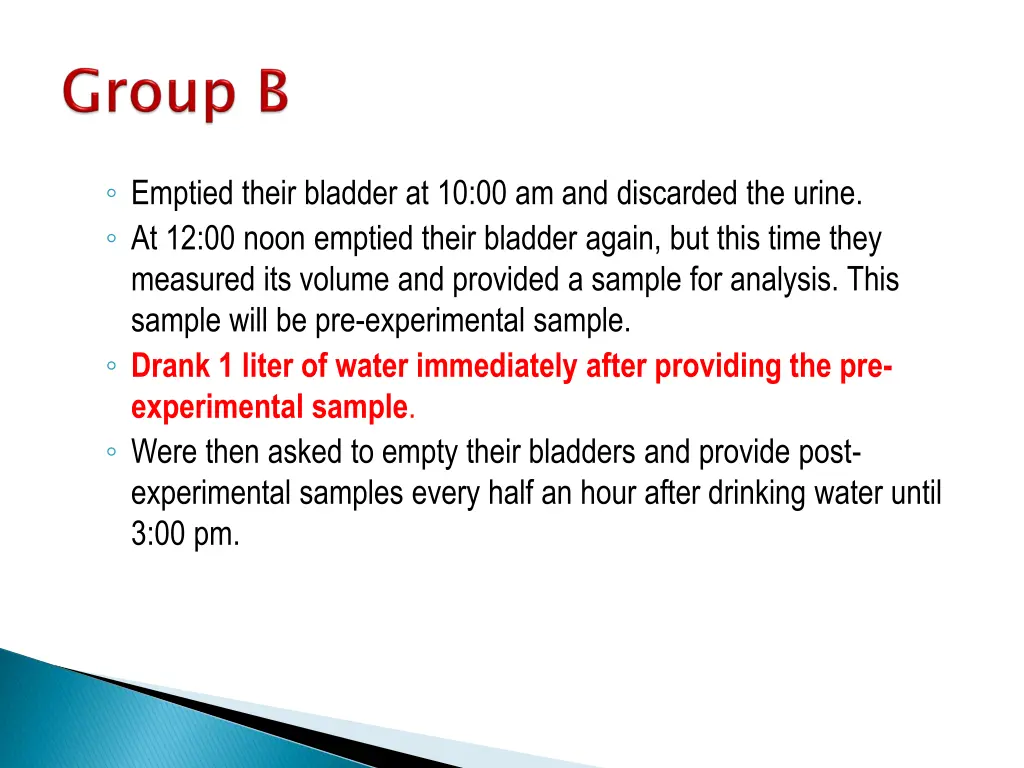 Group B

◦ Emptied their bladder at 10:00 am and discarded the urine.
◦ At 12:00 noon emptied their bladder again, but this time they measured its volume and provided a sample for analysis. This sample will be pre-experimental sample.
◦ Drank 1 liter of water immediately after providing the pre-experimental sample.
◦ Were then asked to empty their bladders and provide post-experimental samples every half an hour after drinking water until 3:00 pm.